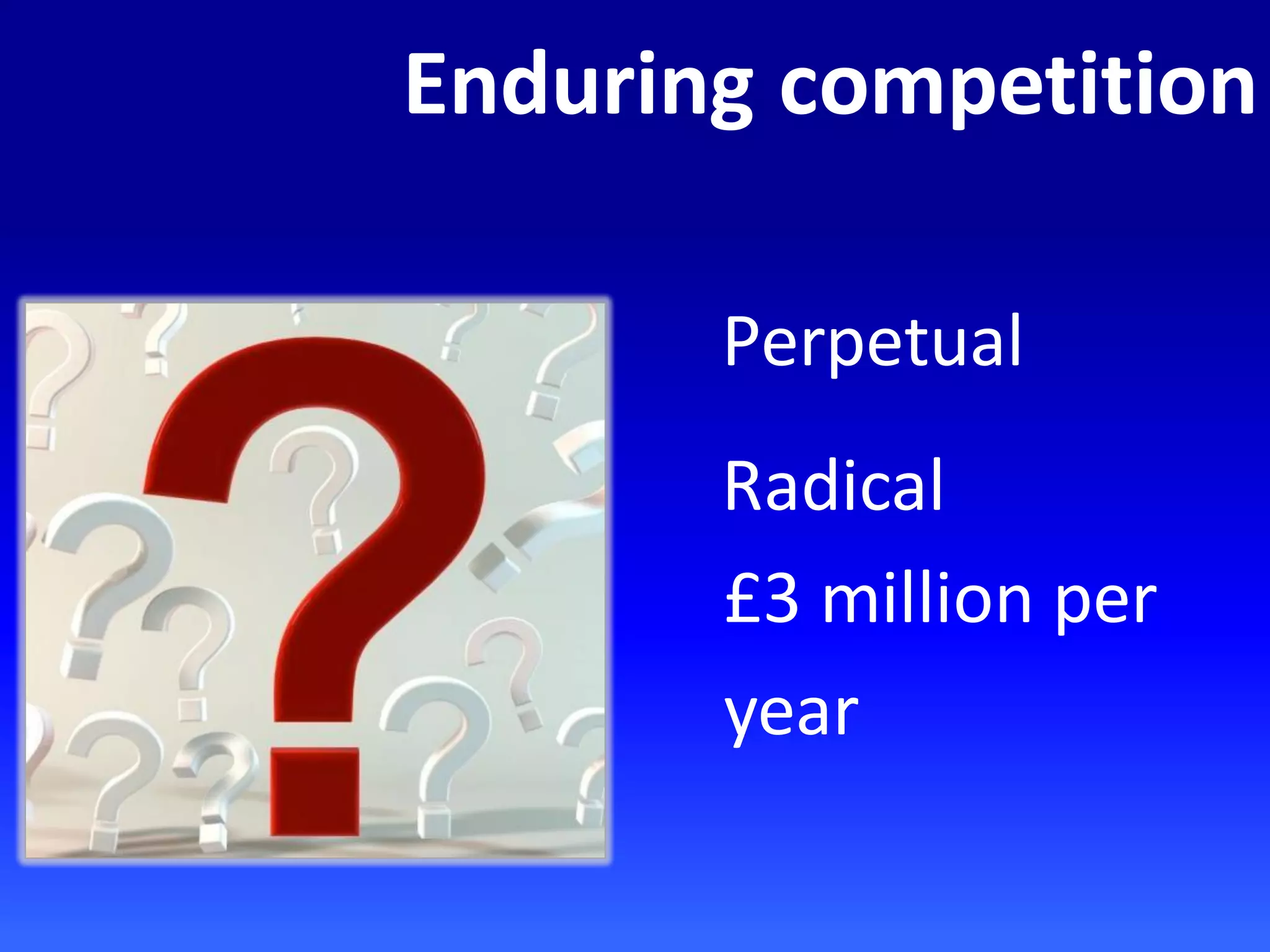 Enduring competition

Perpetual

Radical

£3 million per year